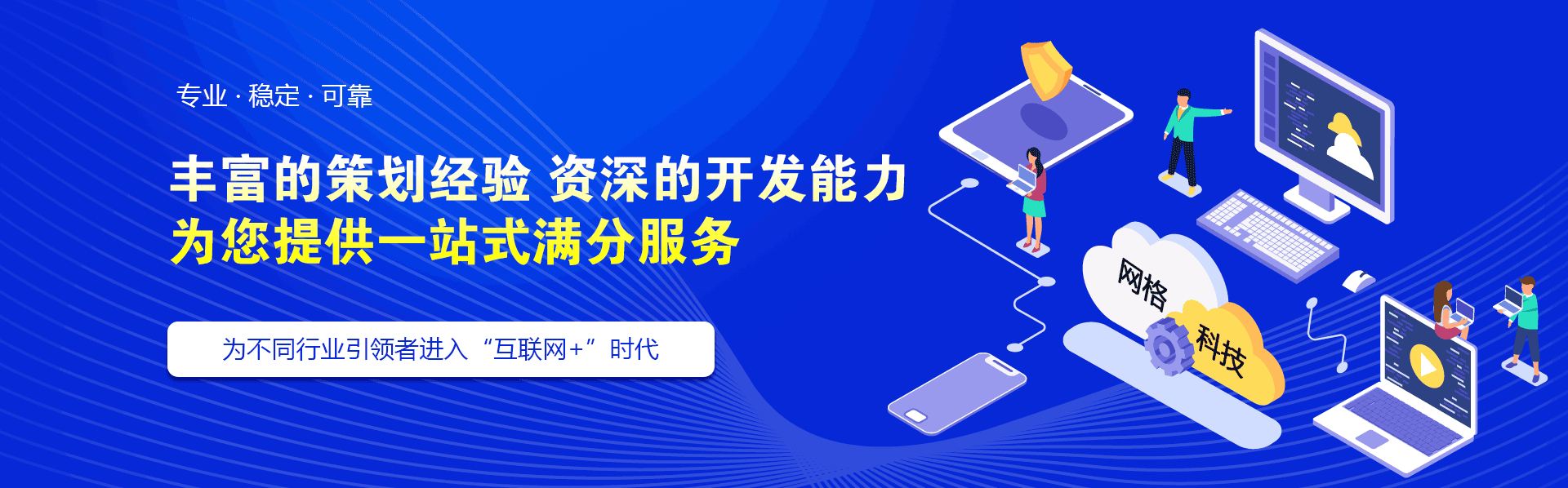 专业 · 稳定 · 可靠

丰富的策划经验 资深的开发能力
为您提供一站式满分服务

为不同行业引领者进入“互联网+”时代

网格
科技